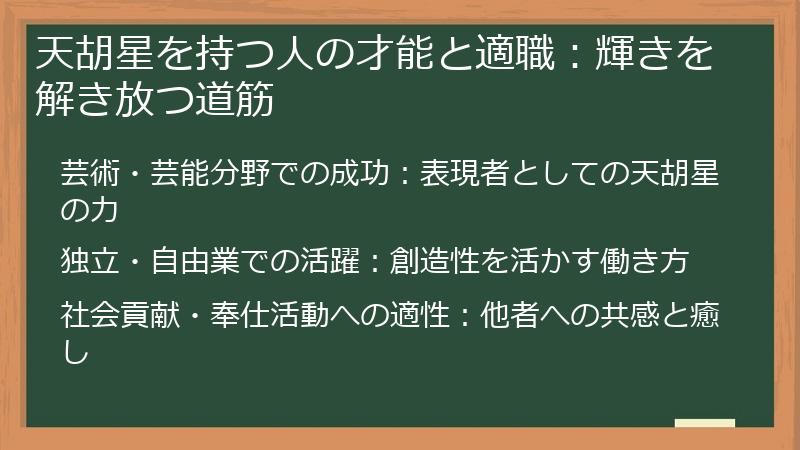 天胡星を持つ人の才能と適職：輝きを解き放つ道筋

芸術・芸能分野での成功：表現者としての天胡星の力

独立・自由業での活躍：創造性を活かす働き方

社会貢献・奉仕活動への適性：他者への共感と癒し